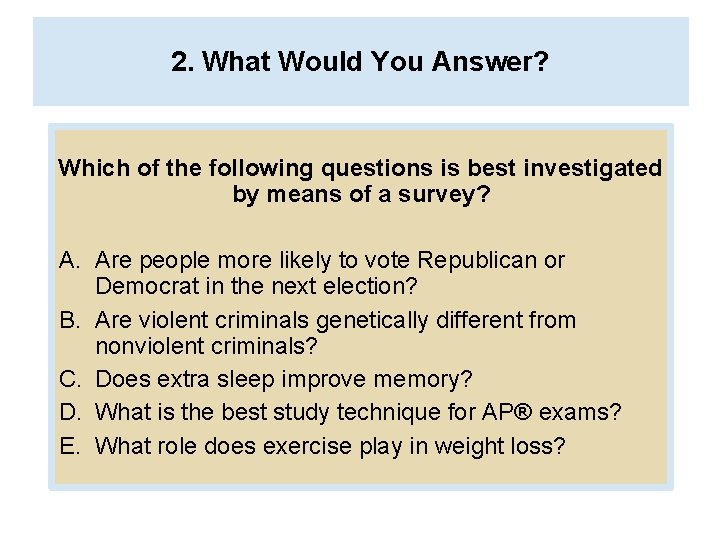 2. What Would You Answer?

Which of the following questions is best investigated by means of a survey?

A. Are people more likely to vote Republican or Democrat in the next election?
B. Are violent criminals genetically different from nonviolent criminals?
C. Does extra sleep improve memory?
D. What is the best study technique for AP® exams?
E. What role does exercise play in weight loss?